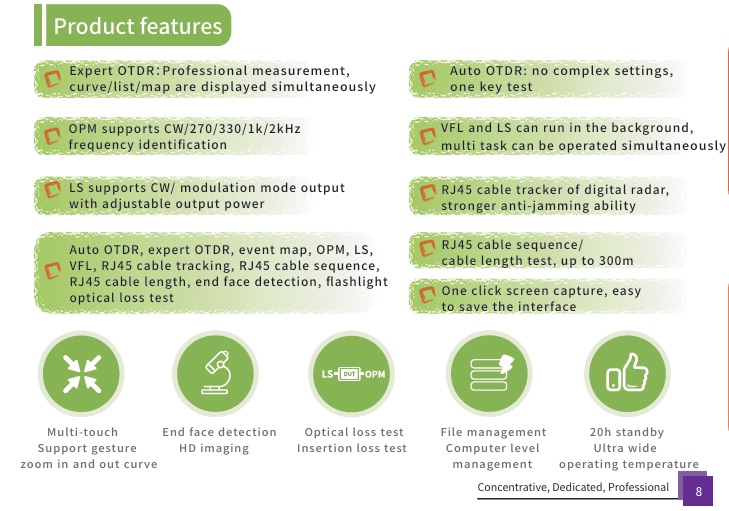 Product features

Expert OTDR: Professional measurement, curve/list/map are displayed simultaneously

OPM supports CW/270/330/1k/2kHz frequency identification

LS supports CW/ modulation mode output with adjustable output power

Auto OTDR, expert OTDR, event map, OPM, LS, VFL, RJ45 cable tracking, RJ45 cable sequence, RJ45 cable length, end face detection, flashlight optical loss test

Auto OTDR: no complex settings, one key test

VFL and LS can run in the background, multi task can be operated simultaneously

RJ45 cable tracker of digital radar, stronger anti-jamming ability

RJ45 cable sequence/ cable length test, up to 300m

One click screen capture, easy to save the interface

LS DUT OPM

Multi-touch Support gesture zoom in and out curve

End face detection HD imaging

Optical loss test Insertion loss test

File management Computer level management

20h standby Ultra wide operating temperature

Concentrative, Dedicated, Professional

8